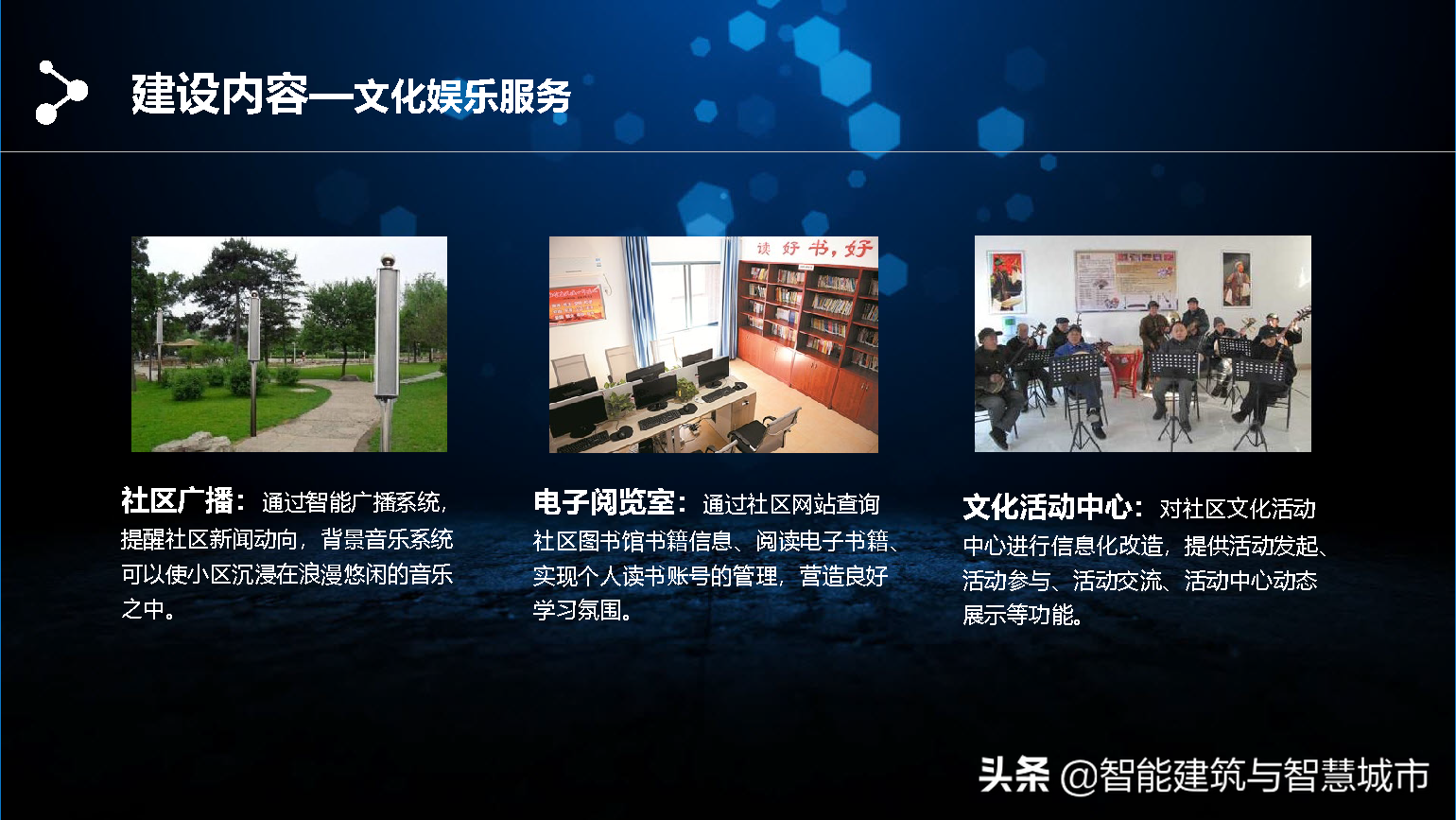 建设内容—文化娱乐服务

读 好 书，好

社区广播：通过智能广播系统，提醒社区新闻动向，背景音乐系统可以使小区沉浸在浪漫悠闲的音乐之中。

电子阅览室：通过社区网站查询社区图书馆书籍信息、阅读电子书籍、实现个人读书账号的管理，营造良好学习氛围。

文化活动中心：对社区文化活动中心进行信息化改造，提供活动发起、活动参与、活动交流、活动中心动态展示等功能。

头条 @智能建筑与智慧城市